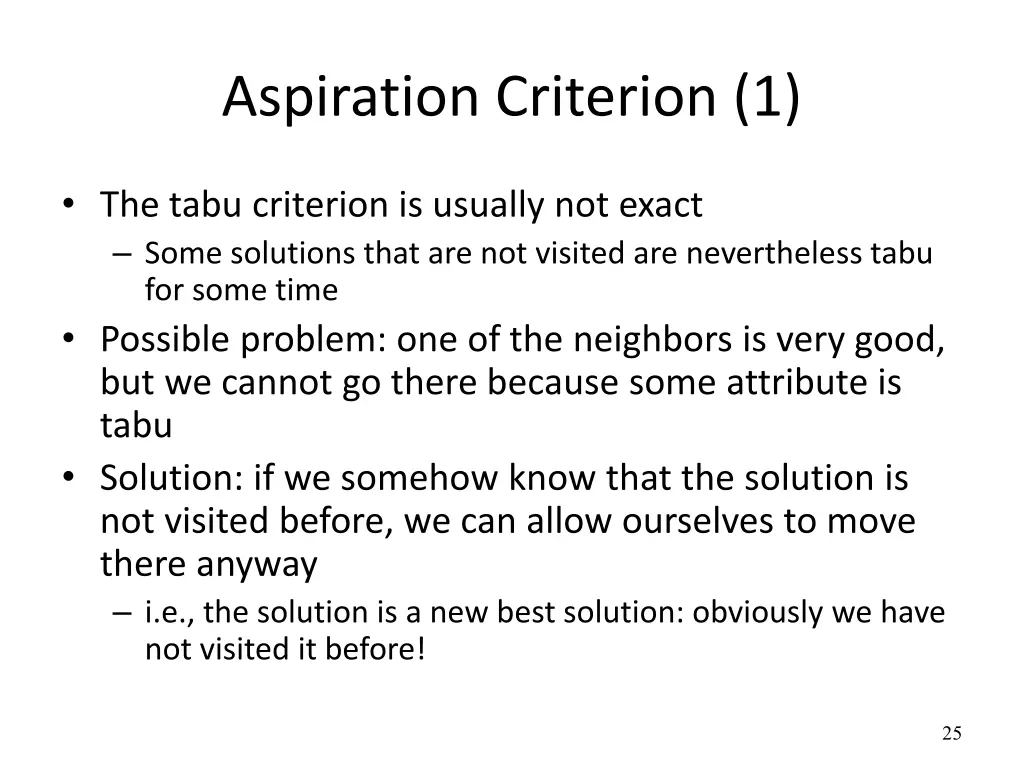 Aspiration Criterion (1)

• The tabu criterion is usually not exact
– Some solutions that are not visited are nevertheless tabu for some time
• Possible problem: one of the neighbors is very good, but we cannot go there because some attribute is tabu
• Solution: if we somehow know that the solution is not visited before, we can allow ourselves to move there anyway
– i.e., the solution is a new best solution: obviously we have not visited it before!

25